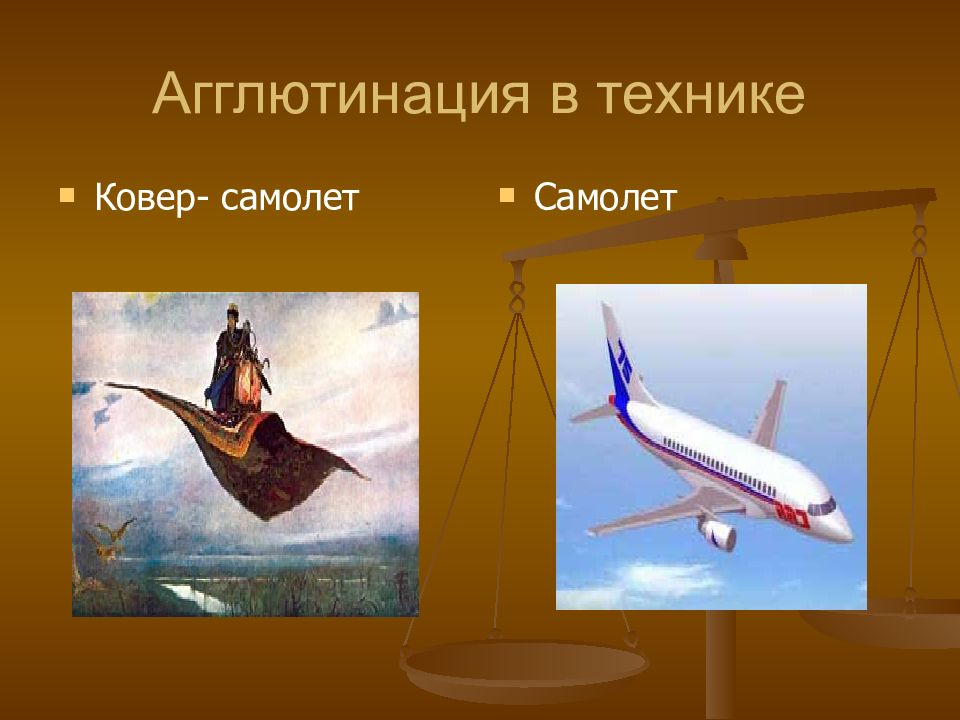 Агглютинация в технике

Ковер- самолет

Самолет